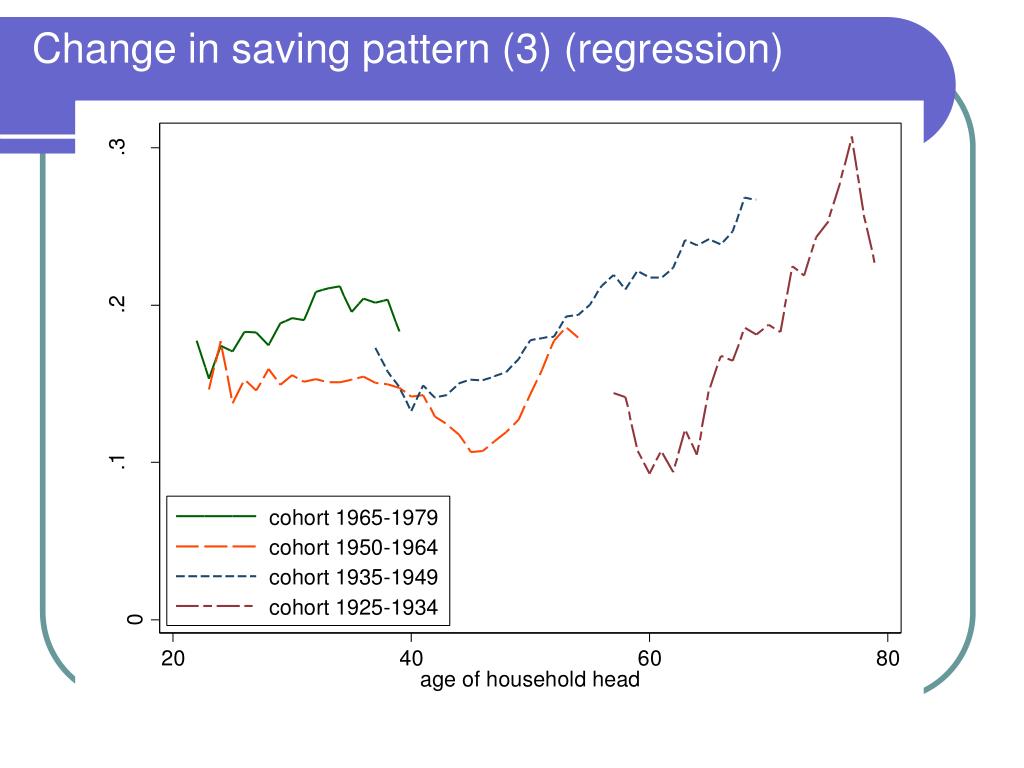 Change in saving pattern (3) (regression)

.3

.2

.1

0

cohort 1965-1979
cohort 1950-1964
cohort 1935-1949
cohort 1925-1934

20
40
60
80
age of household head